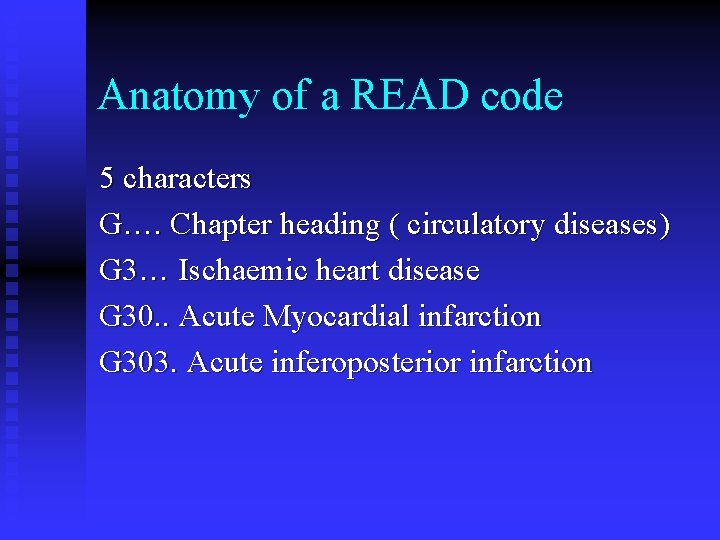 Anatomy of a READ code

5 characters

G…. Chapter heading ( circulatory diseases)

G3… Ischaemic heart disease

G30.. Acute Myocardial infarction

G303. Acute inferoposterior infarction